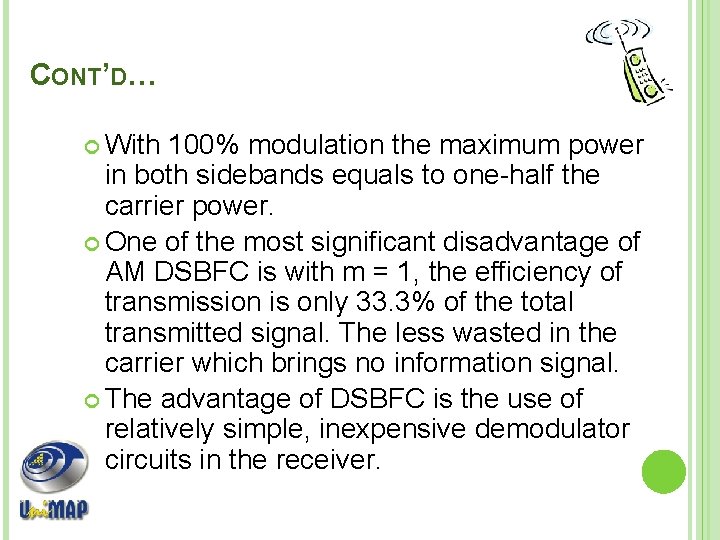 CONT'D…

With 100% modulation the maximum power in both sidebands equals to one-half the carrier power.

One of the most significant disadvantage of AM DSBFC is with m = 1, the efficiency of transmission is only 33.3% of the total transmitted signal. The less wasted in the carrier which brings no information signal.

The advantage of DSBFC is the use of relatively simple, inexpensive demodulator circuits in the receiver.

UniMAP